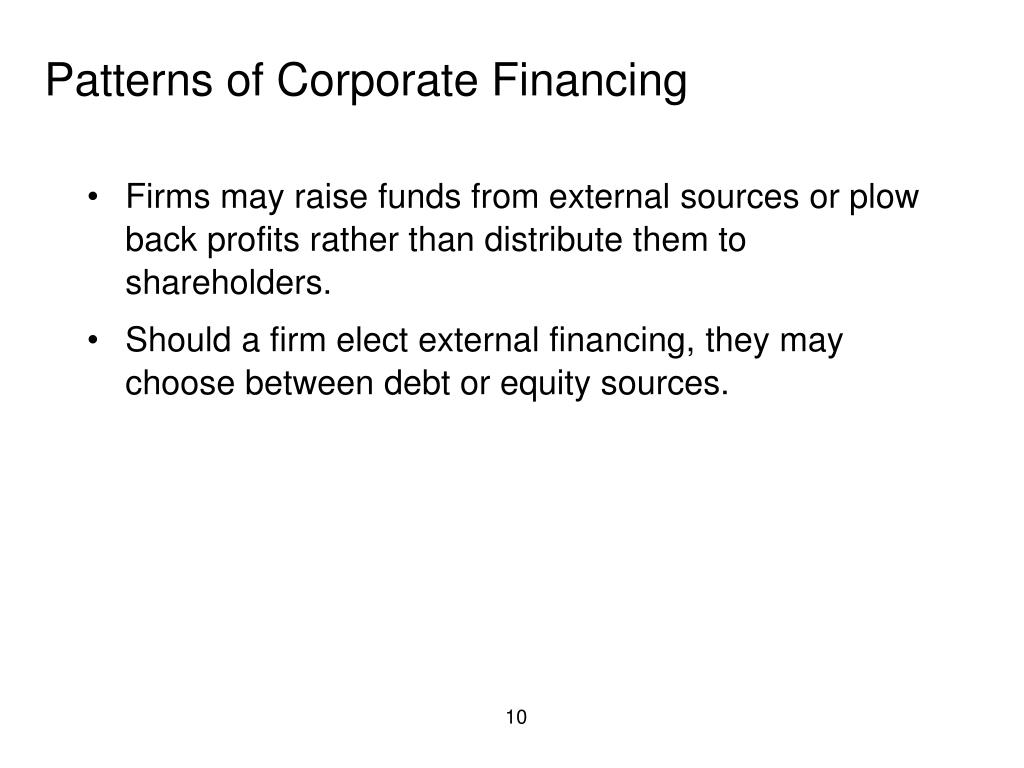 Patterns of Corporate Financing

• Firms may raise funds from external sources or plow back profits rather than distribute them to shareholders.

• Should a firm elect external financing, they may choose between debt or equity sources.

10